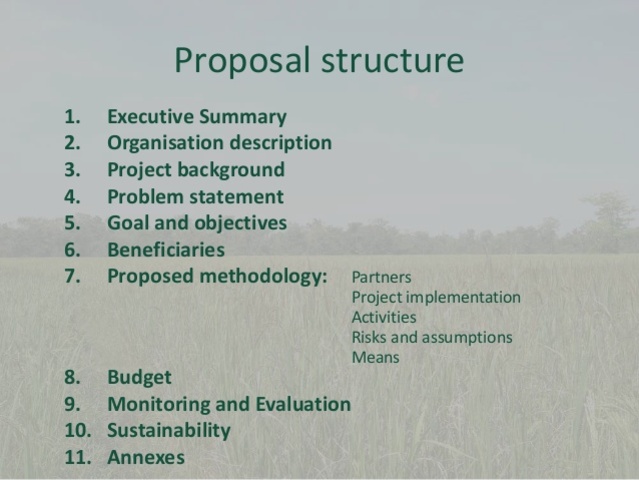 Proposal structure

1. Executive Summary
2. Organisation description
3. Project background
4. Problem statement
5. Goal and objectives
6. Beneficiaries
7. Proposed methodology: Partners
Project implementation
Activities
Risks and assumptions
Means
8. Budget
9. Monitoring and Evaluation
10. Sustainability
11. Annexes